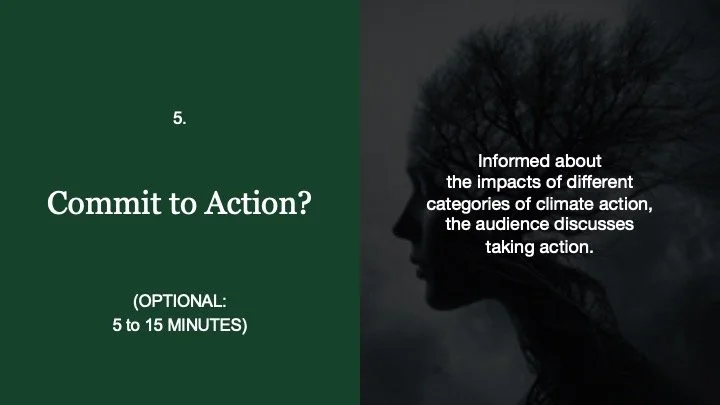 5.

Commit to Action?

(OPTIONAL:
5 to 15 MINUTES)

Informed about the impacts of different categories of climate action, the audience discusses taking action.